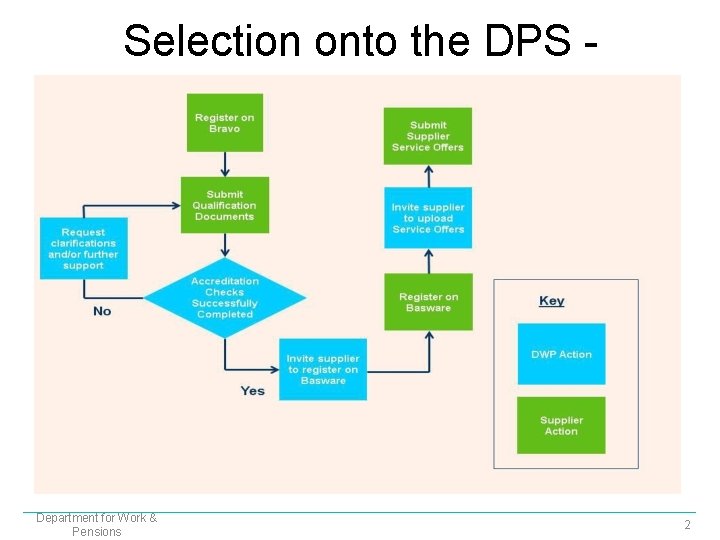 Selection onto the DPS -

Register on Bravo

Submit Qualification Documents

Request clarifications and/or further support

Accreditation Checks Successfully Completed

No

Yes

Invite supplier to register on Basware

Register on Basware

Invite supplier to upload Service Offers

Submit Supplier Service Offers

Key

DWP Action

Supplier Action

Department for Work & Pensions

2